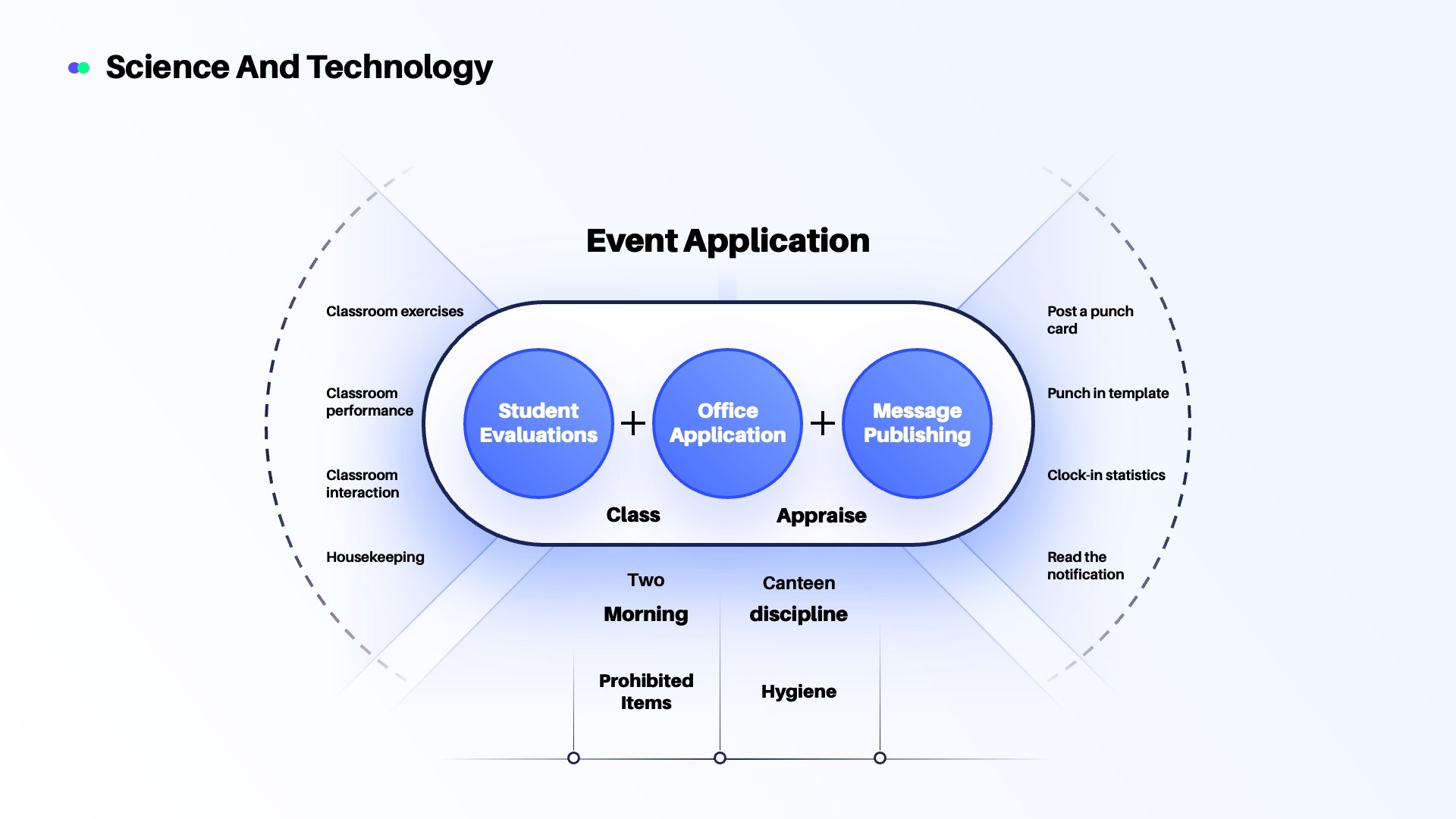 Science And Technology

Event Application

Classroom exercises

Classroom performance

Classroom interaction

Housekeeping

Student Evaluations

+

Office Application

+

Message Publishing

Class

Appraise

Post a punch card

Punch in template

Clock-in statistics

Read the notification

Two

Morning

Canteen

discipline

Prohibited Items

Hygiene